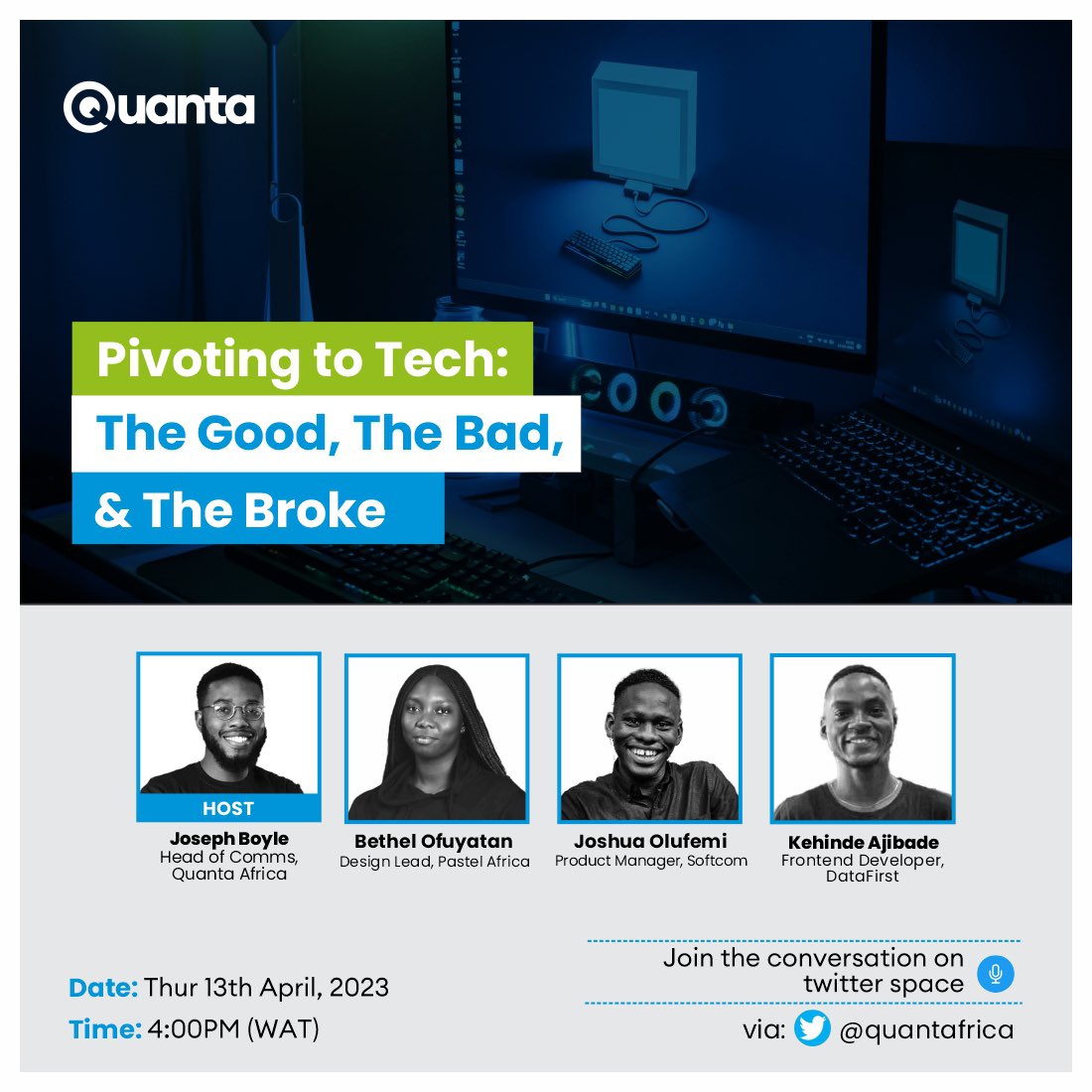 Quanta

Pivoting to Tech:
The Good, The Bad,
& The Broke

HOST
Joseph Boyle
Head of Comms, Quanta Africa

Bethel Ofuyatan
Design Lead, Pastel Africa

Joshua Olufemi
Product Manager, Softcom

Kehinde Ajibade
Frontend Developer, DataFirst

Date: Thur 13th April, 2023
Time: 4:00PM (WAT)

Join the conversation on twitter space

via: @quantafrica